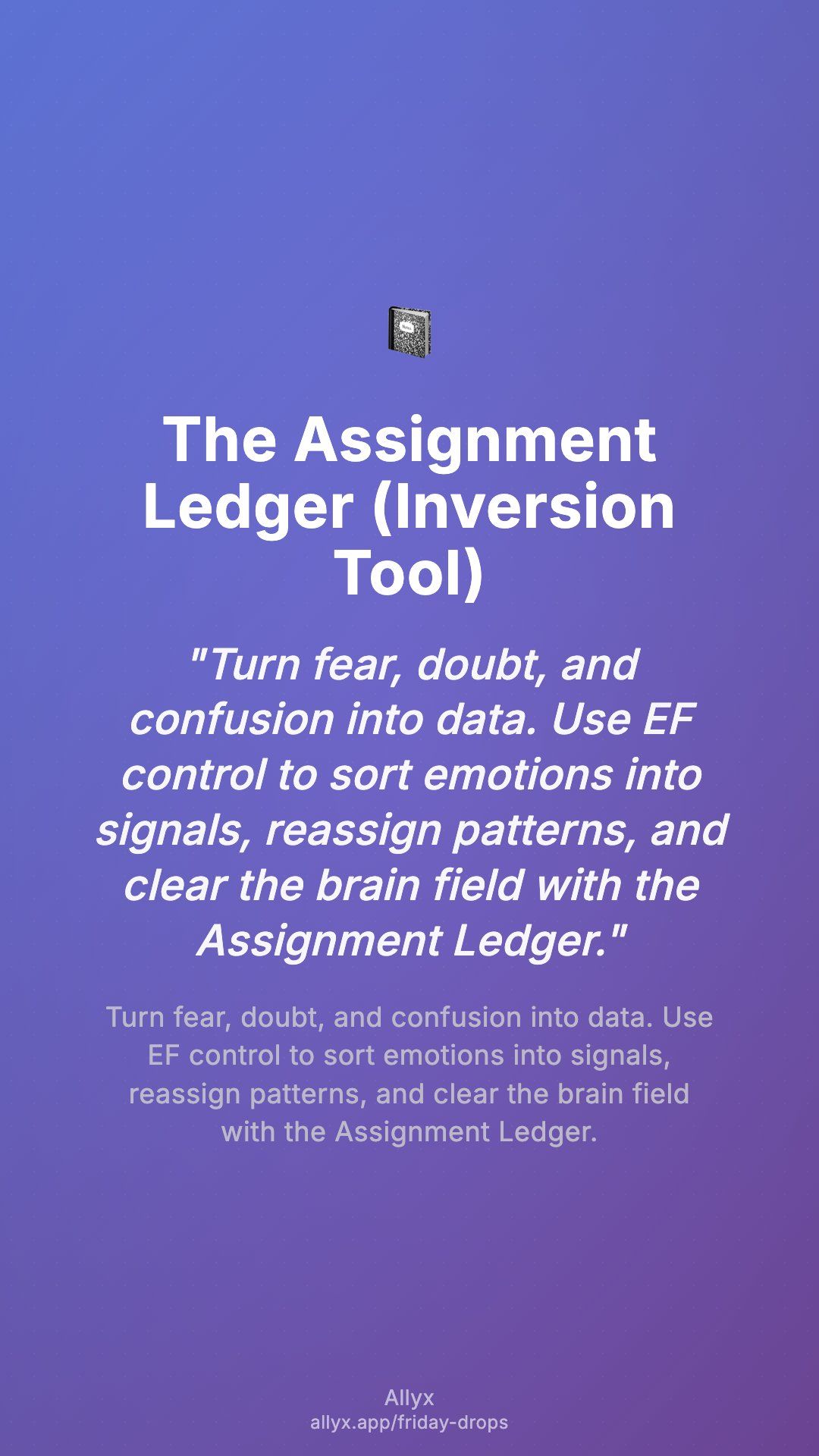 The Assignment Ledger (Inversion Tool)

"Turn fear, doubt, and confusion into data. Use EF control to sort emotions into signals, reassign patterns, and clear the brain field with the Assignment Ledger."

Turn fear, doubt, and confusion into data. Use EF control to sort emotions into signals, reassign patterns, and clear the brain field with the Assignment Ledger.

Allyx
allyx.app/friday-drops